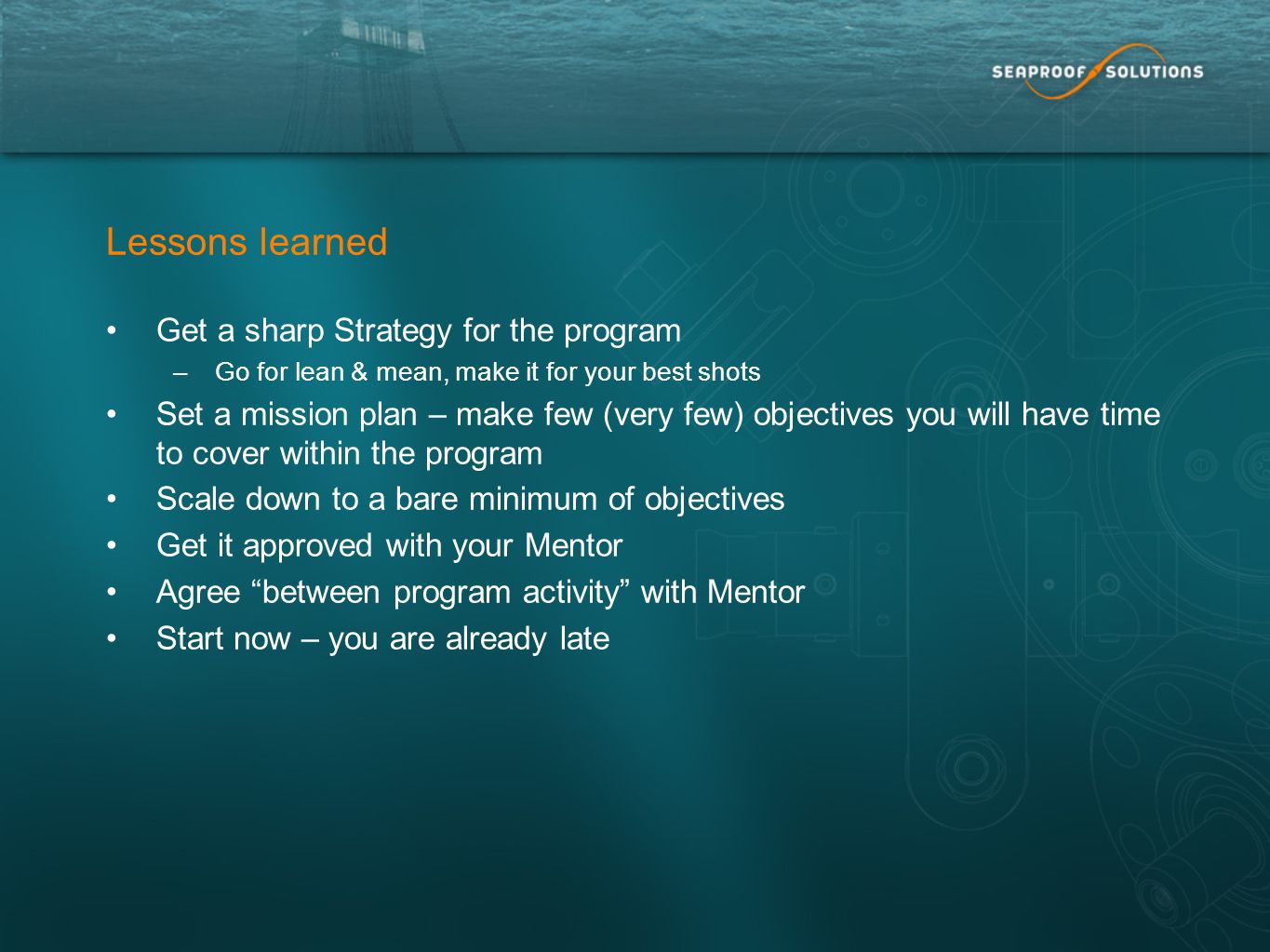 SEAPROOF SOLUTIONS

Lessons learned

• Get a sharp Strategy for the program
– Go for lean & mean, make it for your best shots
• Set a mission plan – make few (very few) objectives you will have time to cover within the program
• Scale down to a bare minimum of objectives
• Get it approved with your Mentor
• Agree “between program activity” with Mentor
• Start now – you are already late